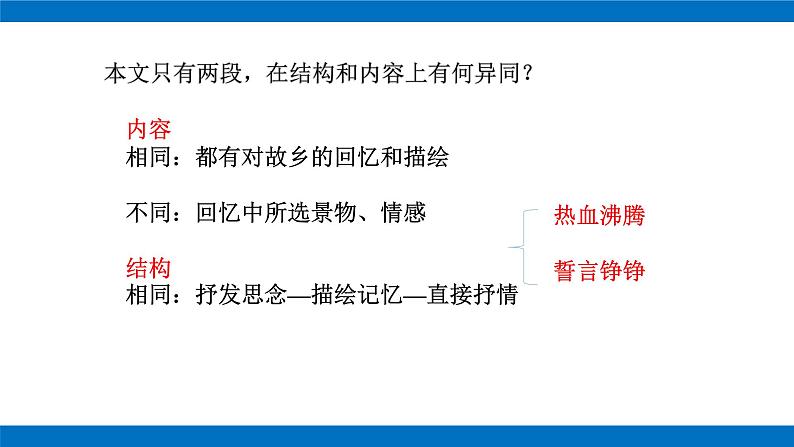 本文只有两段，在结构和内容上有何异同？

内容
相同：都有对故乡的回忆和描绘

不同：回忆中所选景物、情感

结构
相同：抒发思念—描绘记忆—直接抒情

热血沸腾

誓言铮铮